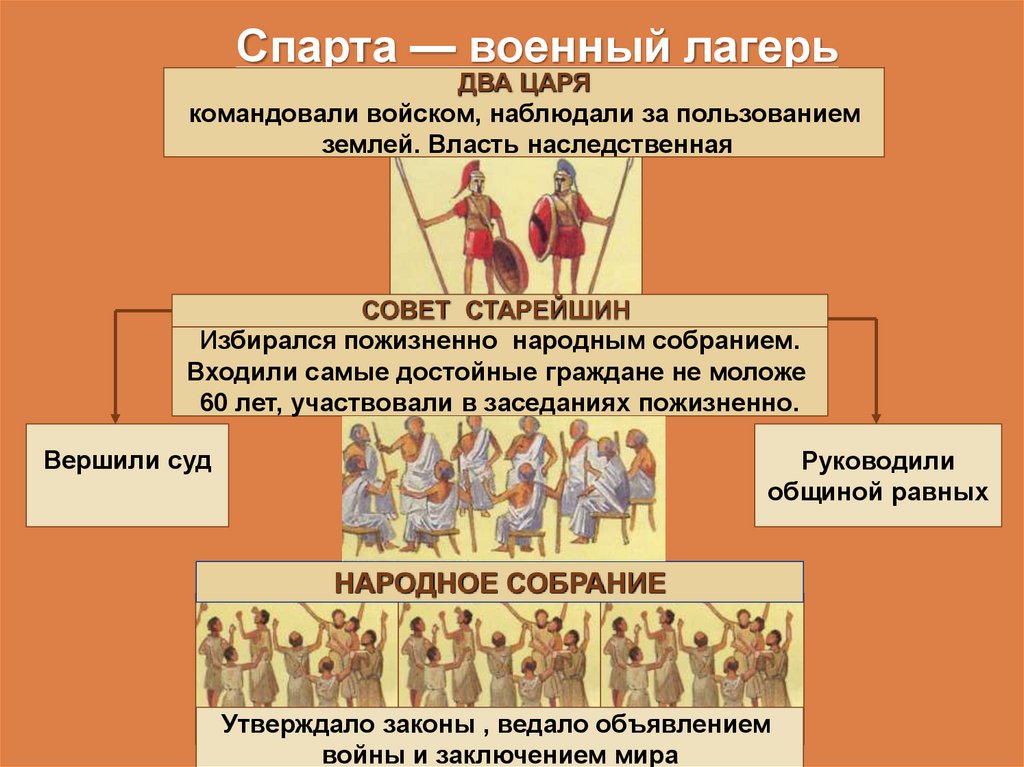 Спарта — военный лагерь

ДВА ЦАРЯ

командовали войском, наблюдали за пользованием землей. Власть наследственная

СОВЕТ СТАРЕЙШИН

Избирался пожизненно народным собранием. Входили самые достойные граждане не моложе 60 лет, участвовали в заседаниях пожизненно.

Вершили суд

Руководили общиной равных

НАРОДНОЕ СОБРАНИЕ

Утверждало законы , ведало объявлением войны и заключением мира